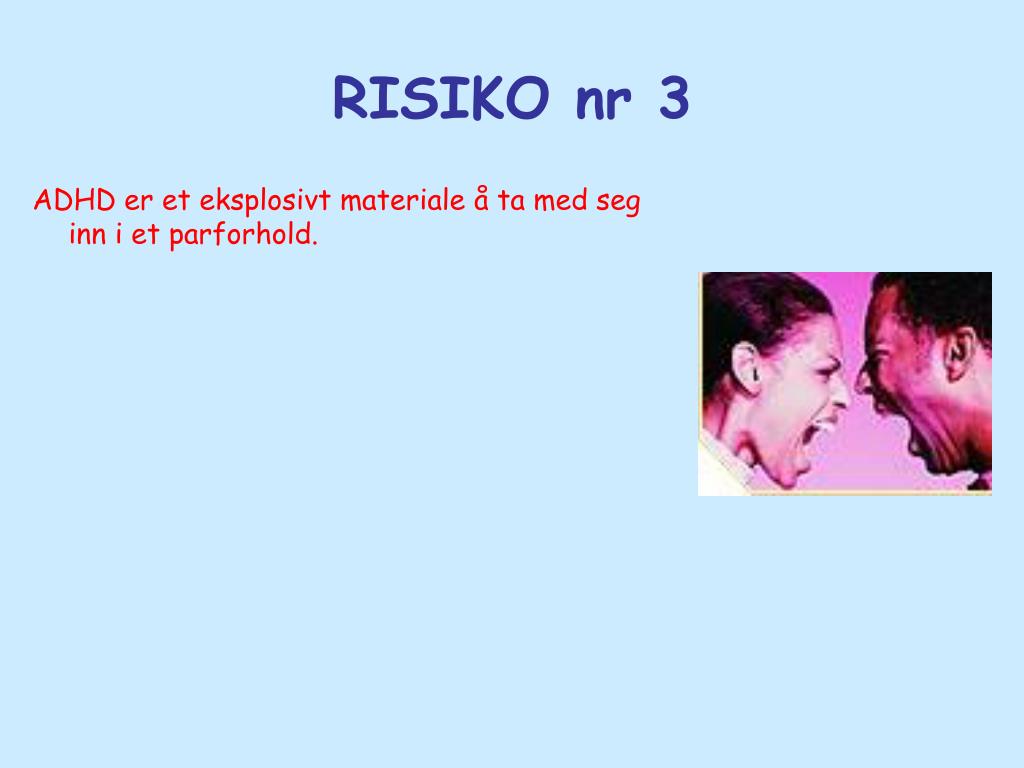 RISIKO nr 3

ADHD er et eksplosivt materiale å ta med seg inn i et parforhold.